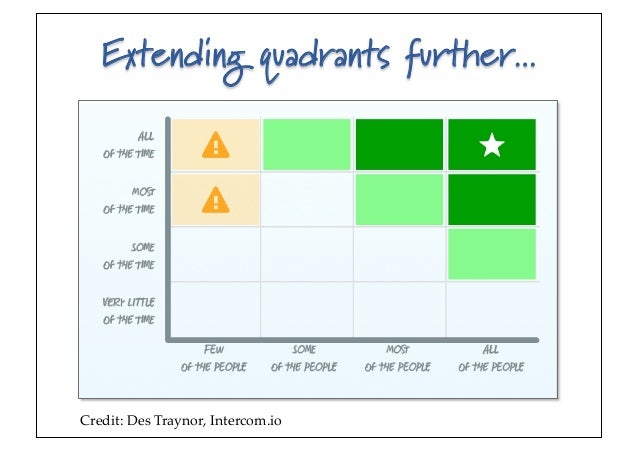 Extending quadrants further...

ALL OF THE TIME

MOST OF THE TIME

SOME OF THE TIME

VERY LITTLE OF THE TIME

FEW OF THE PEOPLE

SOME OF THE PEOPLE

MOST OF THE PEOPLE

ALL OF THE PEOPLE

Credit: Des Traynor, Intercom.io